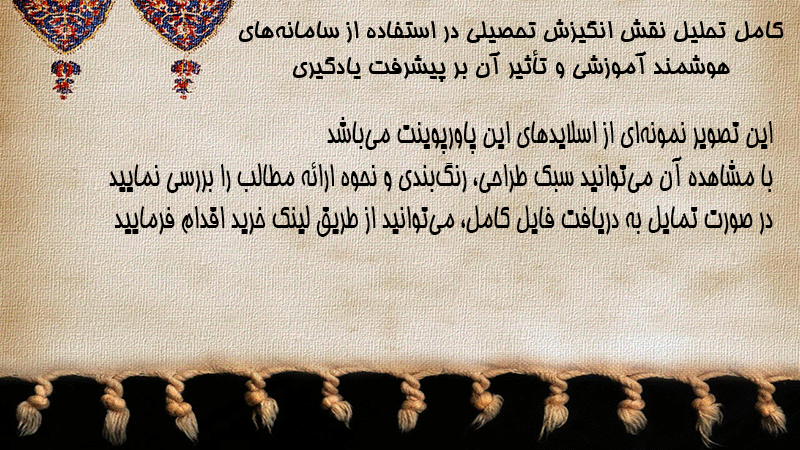 کامل تحلیل نقش انگیزش تحصیلی در استفاده از سامانه‌های هوشمند آموزشی و تأثیر آن بر پیشرفت یادگیری

این تصویر نمونه‌ای از اسلایدهای این پاورپوینت می‌باشد
با مشاهده آن می‌توانید سبک طراحی، رنگ‌بندی و نحوه ارائه مطالب را بررسی نمایید
در صورت تمایل به دریافت فایل کامل، می‌توانید از طریق لینک خرید اقدام فرمایید